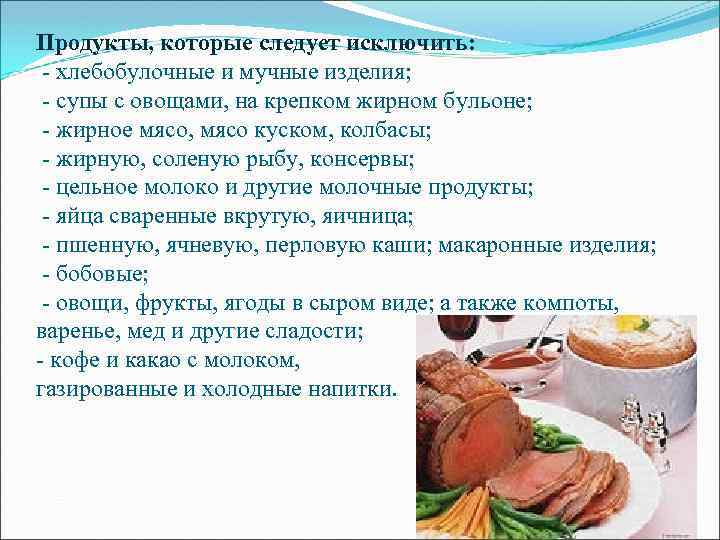 Продукты, которые следует исключить:
- хлебобулочные и мучные изделия;
- супы с овощами, на крепком жирном бульоне;
- жирное мясо, мясо куском, колбасы;
- жирную, соленую рыбу, консервы;
- цельное молоко и другие молочные продукты;
- яйца сваренные вкрутую, яичница;
- пшенную, ячневую, перловую каши; макаронные изделия;
- бобовые;
- овощи, фрукты, ягоды в сыром виде; а также компоты, варенье, мед и другие сладости;
- кофе и какао с молоком, газированные и холодные напитки.